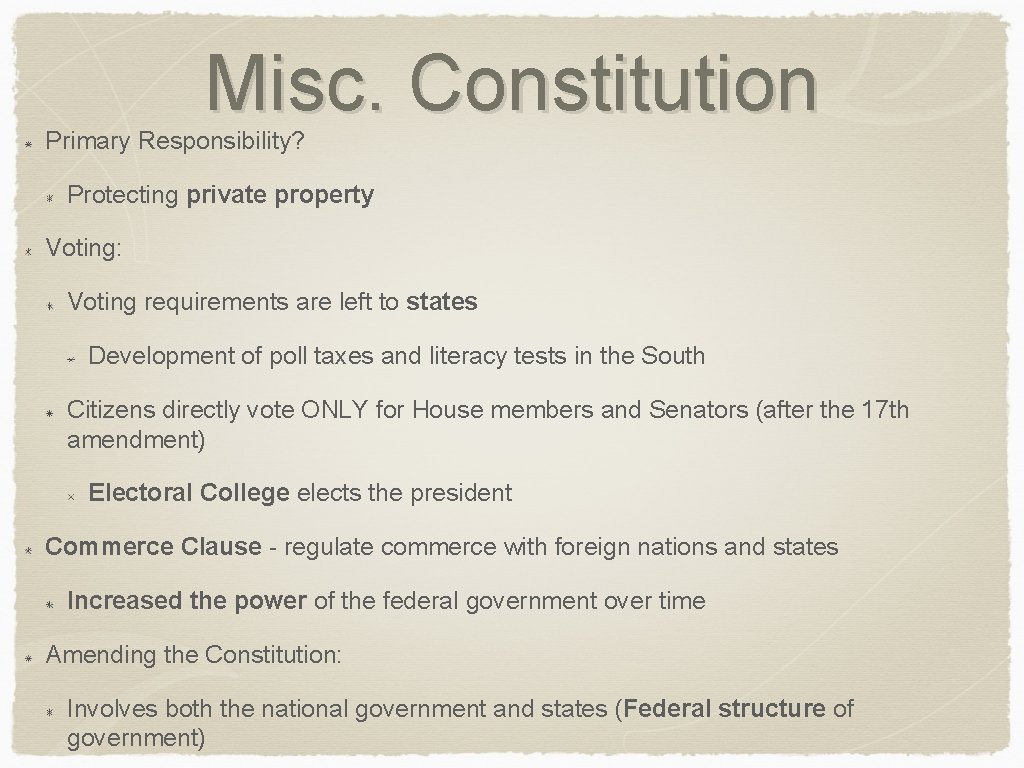 Misc. Constitution

Primary Responsibility?

Protecting private property

Voting:

Voting requirements are left to states

Development of poll taxes and literacy tests in the South

Citizens directly vote ONLY for House members and Senators (after the 17th amendment)

Electoral College elects the president

Commerce Clause - regulate commerce with foreign nations and states

Increased the power of the federal government over time

Amending the Constitution:

Involves both the national government and states (Federal structure of government)